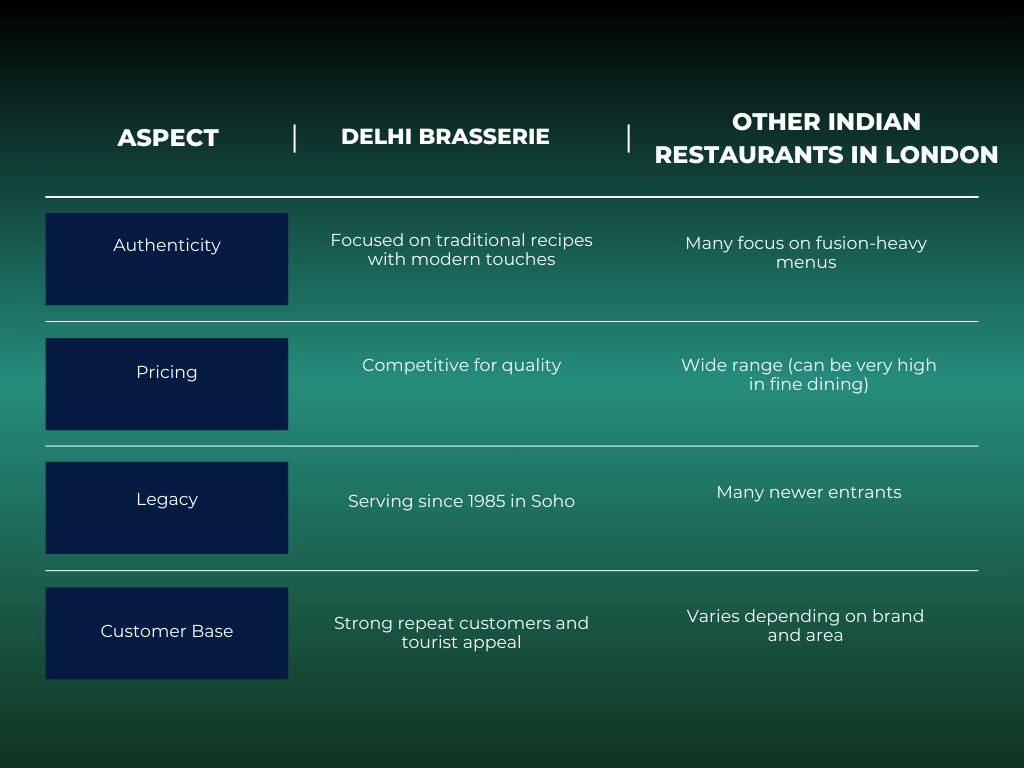 | ASPECT | DELHI BRASSERIE | OTHER INDIAN RESTAURANTS IN LONDON |
|---|---|---|
| Authenticity | Focused on traditional recipes with modern touches | Many focus on fusion-heavy menus |
| Pricing | Competitive for quality | Wide range (can be very high in fine dining) |
| Legacy | Serving since 1985 in Soho | Many newer entrants |
| Customer Base | Strong repeat customers and tourist appeal | Varies depending on brand and area |